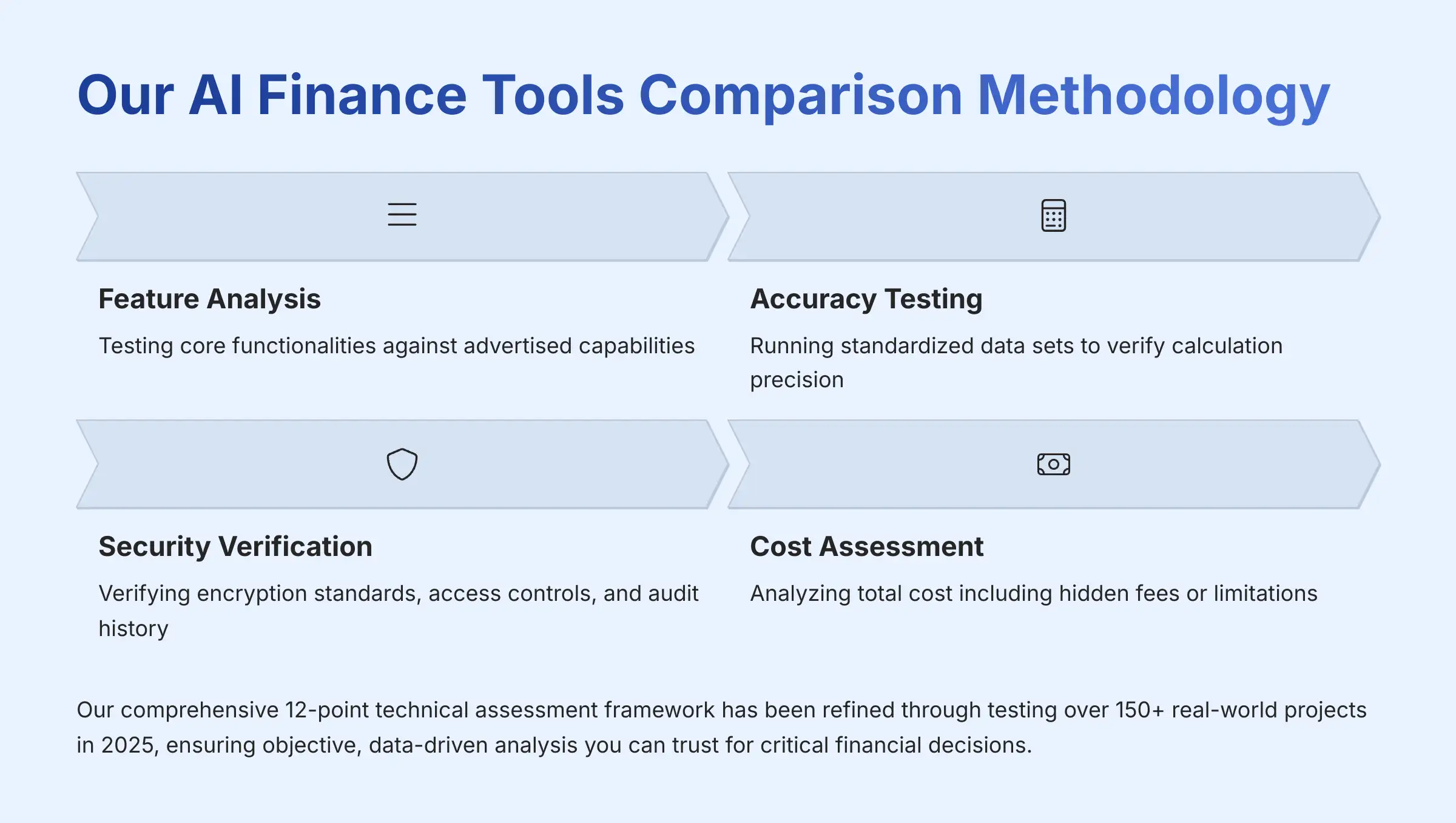 Our AI Finance Tools Comparison Methodology

Feature Analysis

Testing core functionalities against advertised capabilities

Accuracy Testing

Running standardized data sets to verify calculation precision

Security Verification

Verifying encryption standards, access controls, and audit history

Cost Assessment

Analyzing total cost including hidden fees or limitations

Our comprehensive 12-point technical assessment framework has been refined through testing over 150+ real-world projects in 2025, ensuring objective, data-driven analysis you can trust for critical financial decisions.